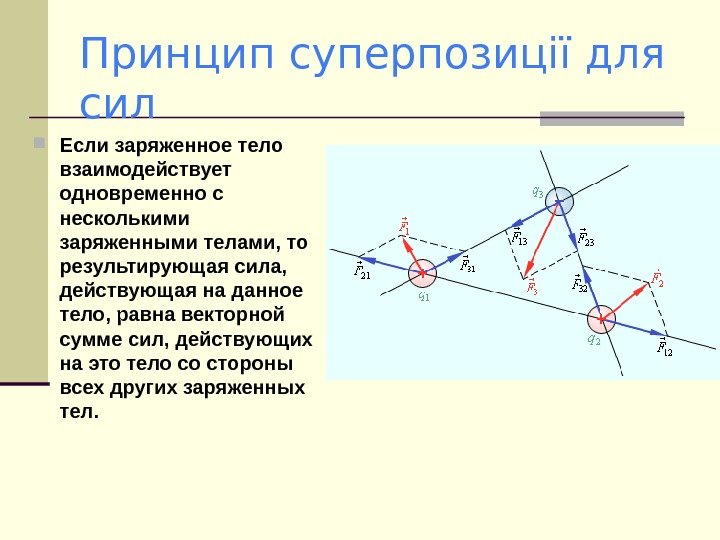 Принцип суперпозиції для сил

Если заряженное тело взаимодействует одновременно с несколькими заряженными телами, то результирующая сила, действующая на данное тело, равна векторной сумме сил, действующих на это тело со стороны всех других заряженных тел.

$q_3$
$\vec{F}_1$
$\vec{F}_{13}$
$\vec{F}_{23}$
$\vec{F}_{21}$
$\vec{F}_{31}$
$\vec{F}_3$
$\vec{F}_{32}$
$\vec{F}_2$
$q_1$
$q_2$
$\vec{F}_{12}$